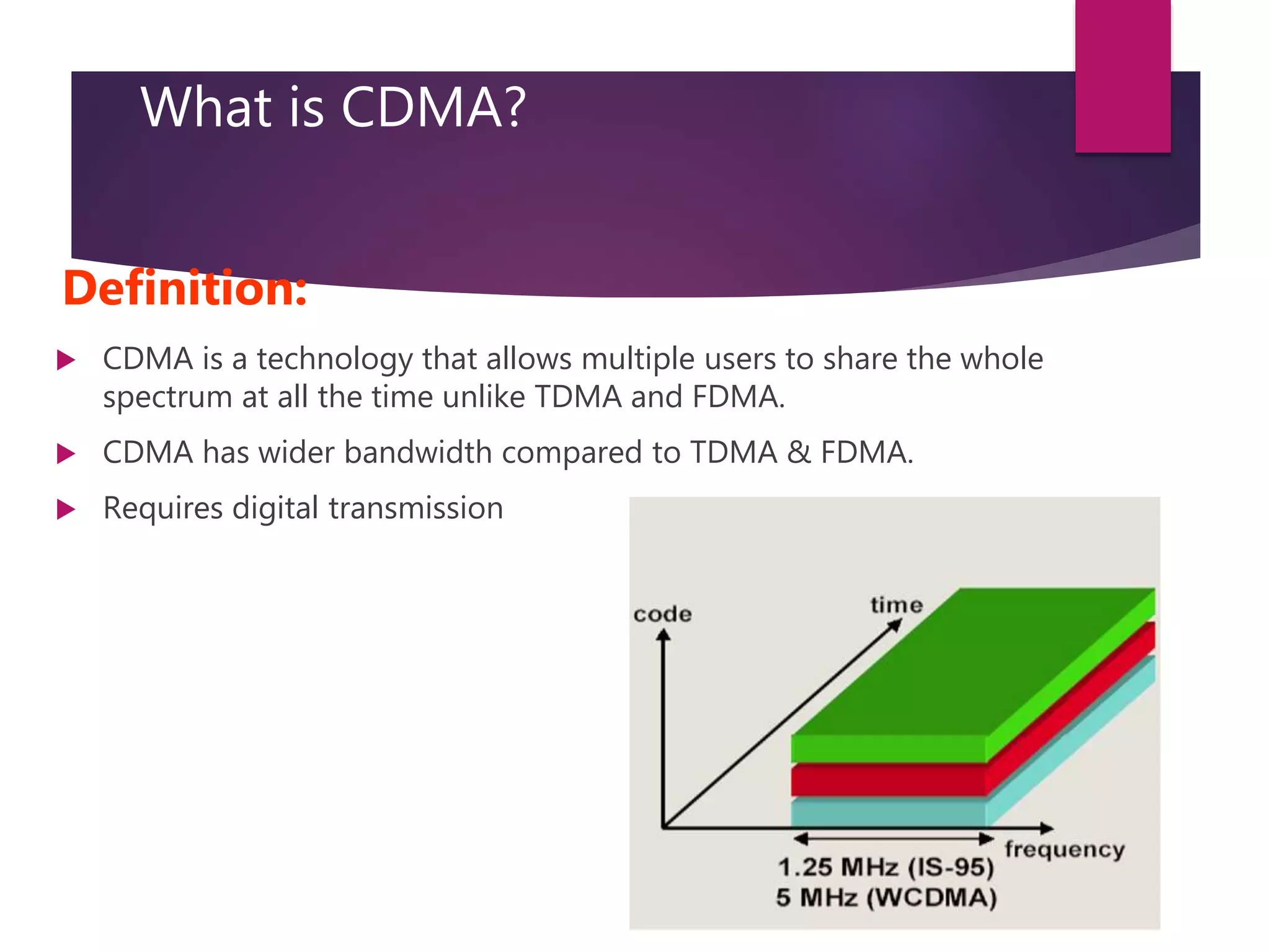 What is CDMA?

Definition:

CDMA is a technology that allows multiple users to share the whole spectrum at all the time unlike TDMA and FDMA.

CDMA has wider bandwidth compared to TDMA & FDMA.

Requires digital transmission

code

time

frequency

1.25 MHz (IS-95)
5 MHz (WCDMA)